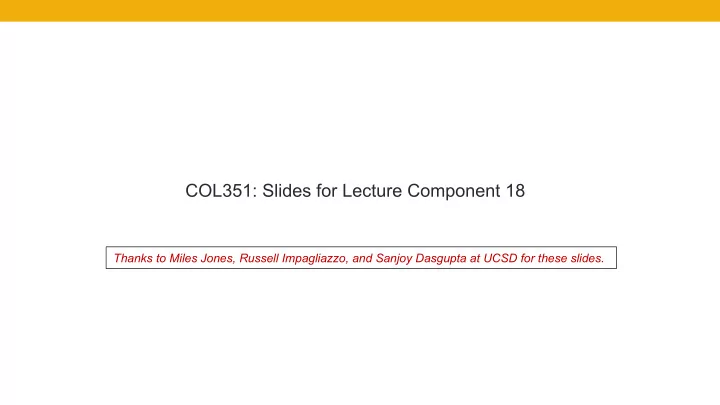 COL351: Slides for Lecture Component 18

Thanks to Miles Jones, Russell Impagliazzo, and Sanjoy Dasgupta at UCSD for these slides.